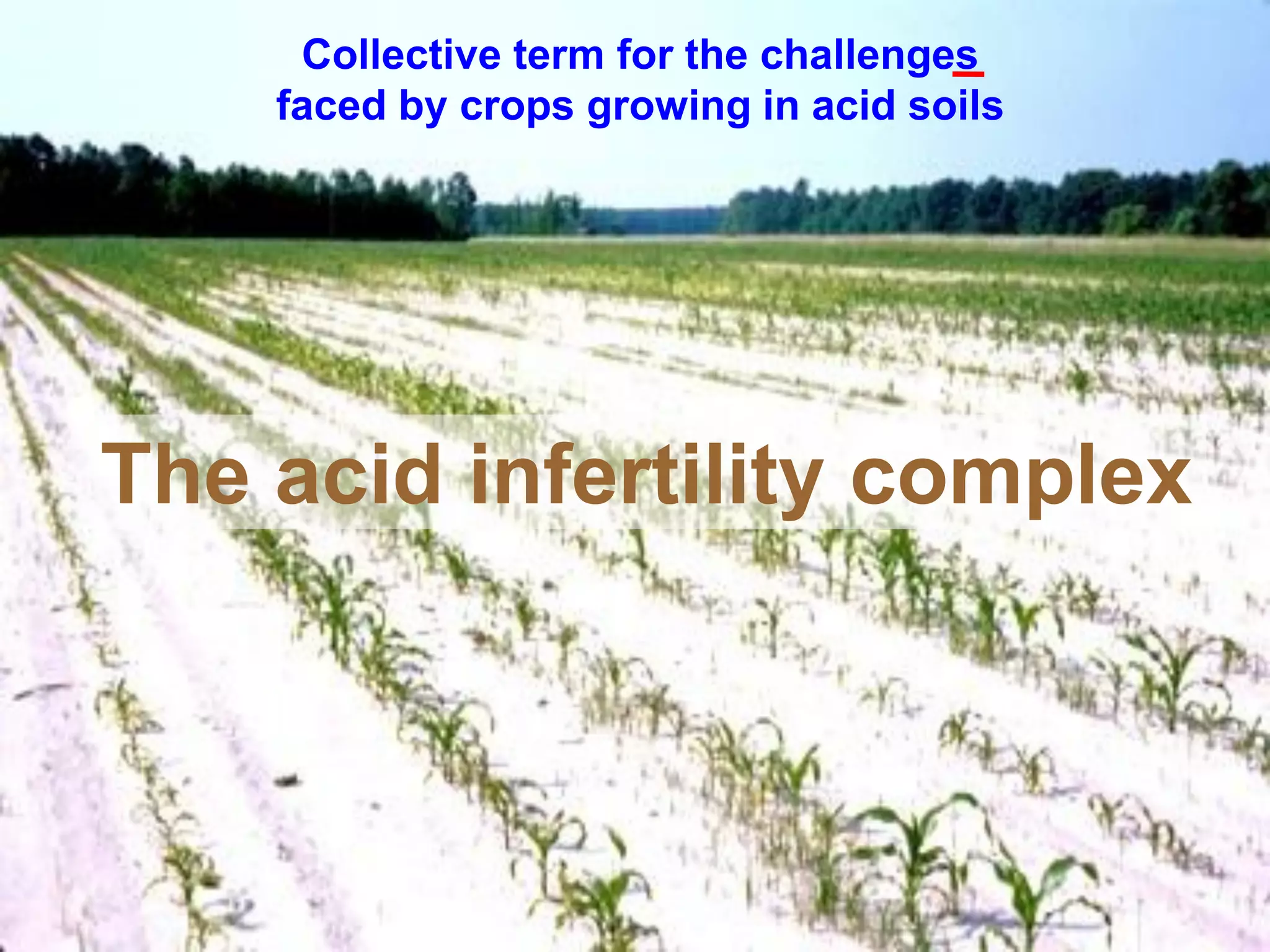 Collective term for the challenges faced by crops growing in acid soils

The acid infertility complex